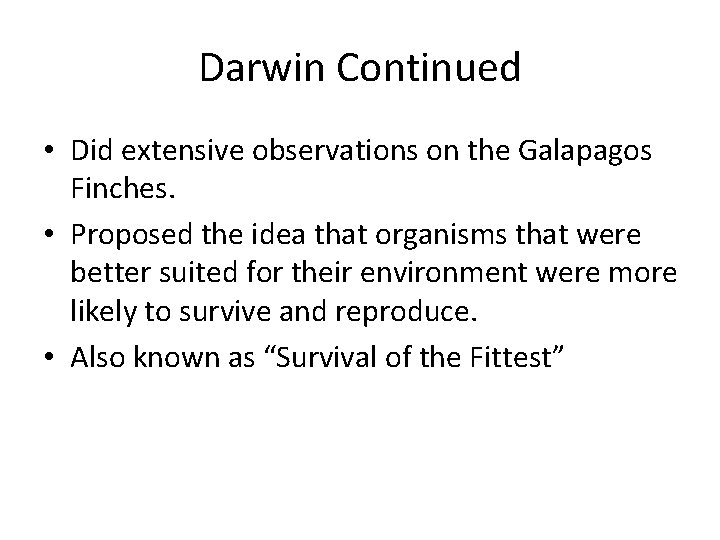 Darwin Continued

• Did extensive observations on the Galapagos Finches.

• Proposed the idea that organisms that were better suited for their environment were more likely to survive and reproduce.

• Also known as “Survival of the Fittest”